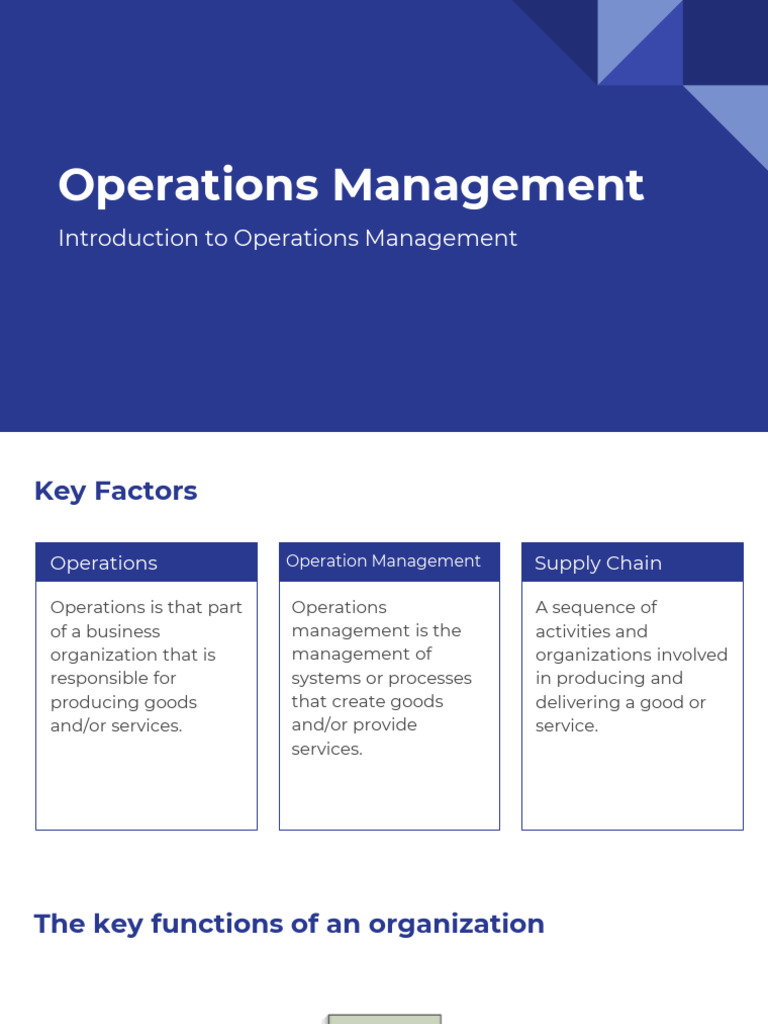 Operations Management

Introduction to Operations Management

Key Factors

Operations

Operations is that part of a business organization that is responsible for producing goods and/or services.

Operation Management

Operations management is the management of systems or processes that create goods and/or provide services.

Supply Chain

A sequence of activities and organizations involved in producing and delivering a good or service.

The key functions of an organization